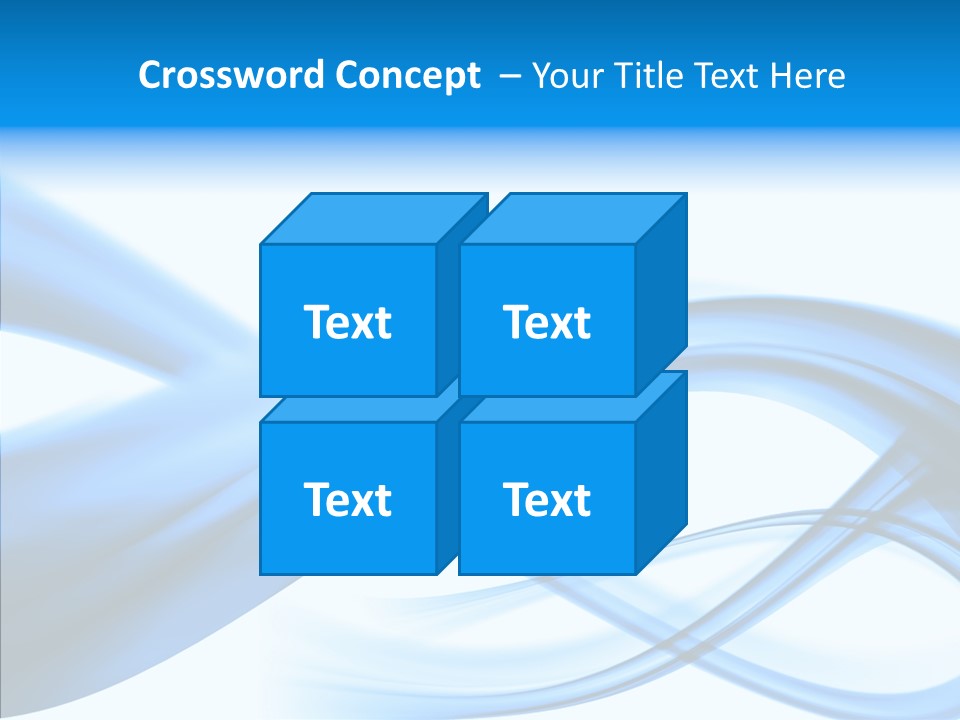 Crossword Concept – Your Title Text Here

Text

Text

Text

Text